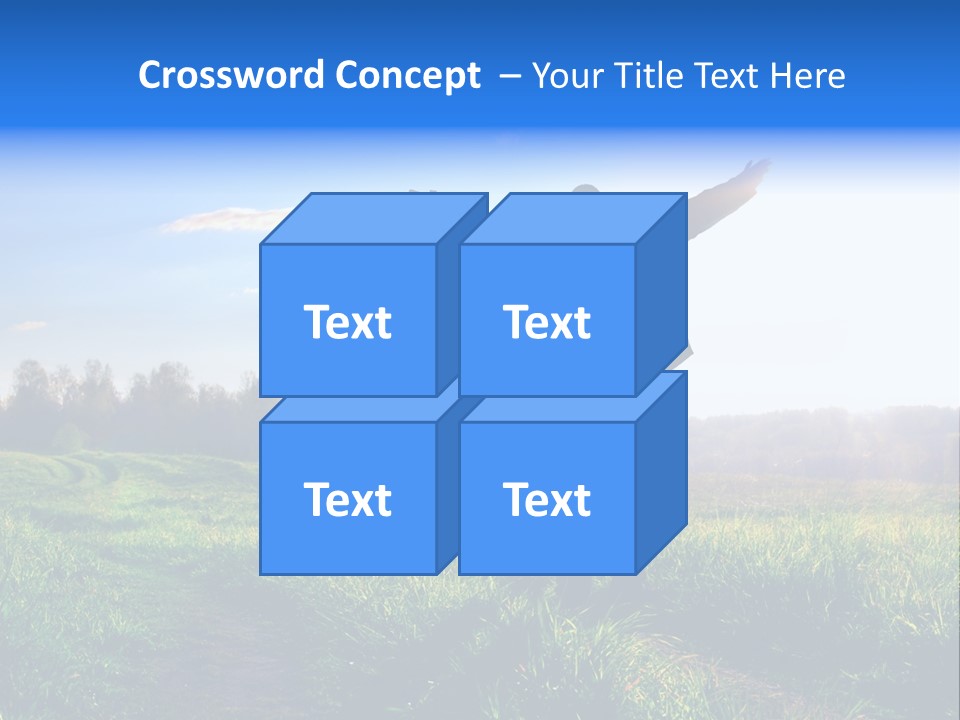 Crossword Concept – Your Title Text Here

Text

Text

Text

Text